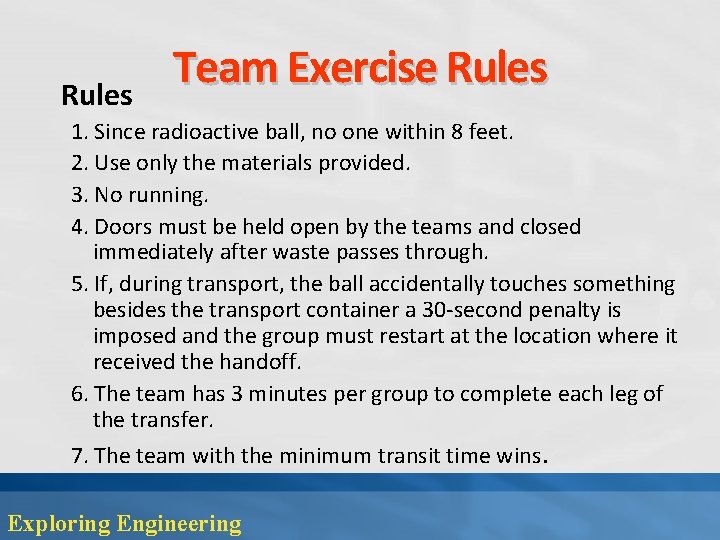 Team Exercise Rules

Rules

1. Since radioactive ball, no one within 8 feet.
2. Use only the materials provided.
3. No running.
4. Doors must be held open by the teams and closed immediately after waste passes through.
5. If, during transport, the ball accidentally touches something besides the transport container a 30-second penalty is imposed and the group must restart at the location where it received the handoff.
6. The team has 3 minutes per group to complete each leg of the transfer.
7. The team with the minimum transit time wins.

Exploring Engineering